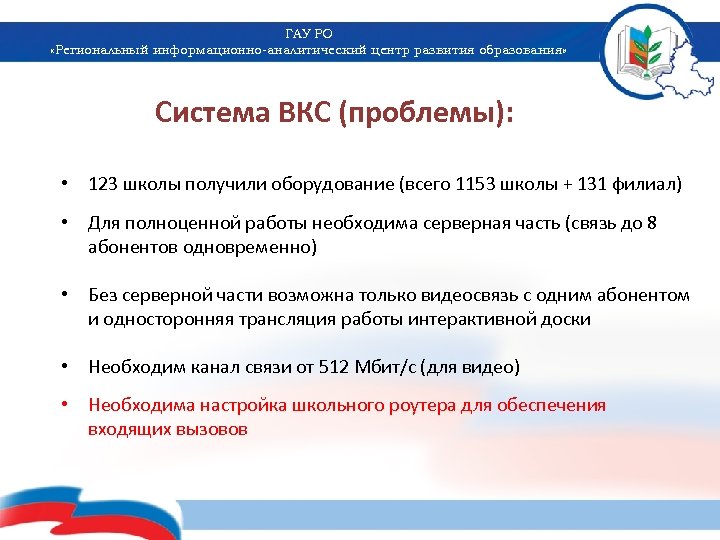 ГАУ РО
«Региональный информационно-аналитический центр развития образования»

Система ВКС (проблемы):

• 123 школы получили оборудование (всего 1153 школы + 131 филиал)

• Для полноценной работы необходима серверная часть (связь до 8 абонентов одновременно)

• Без серверной части возможна только видеосвязь с одним абонентом и односторонняя трансляция работы интерактивной доски

• Необходим канал связи от 512 Мбит/с (для видео)

• Необходима настройка школьного роутера для обеспечения входящих вызовов